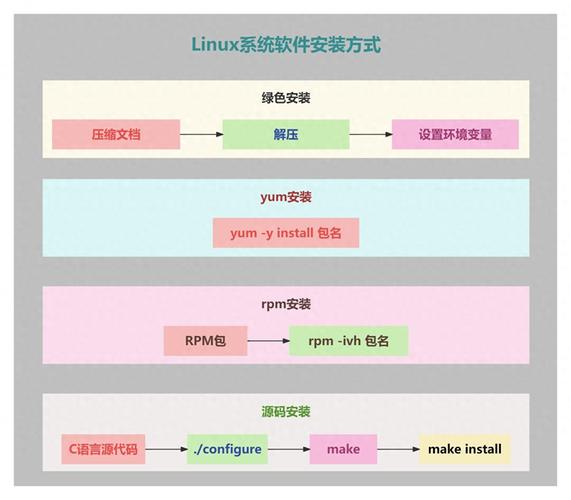 Linux系统软件安装方式

绿色安装

压缩文档

解压

设置环境变量

yum安装

yum -y install 包名

rpm安装

RPM包

rpm -ivh 包名

源码安装

C语言源代码

./configure

make

make install